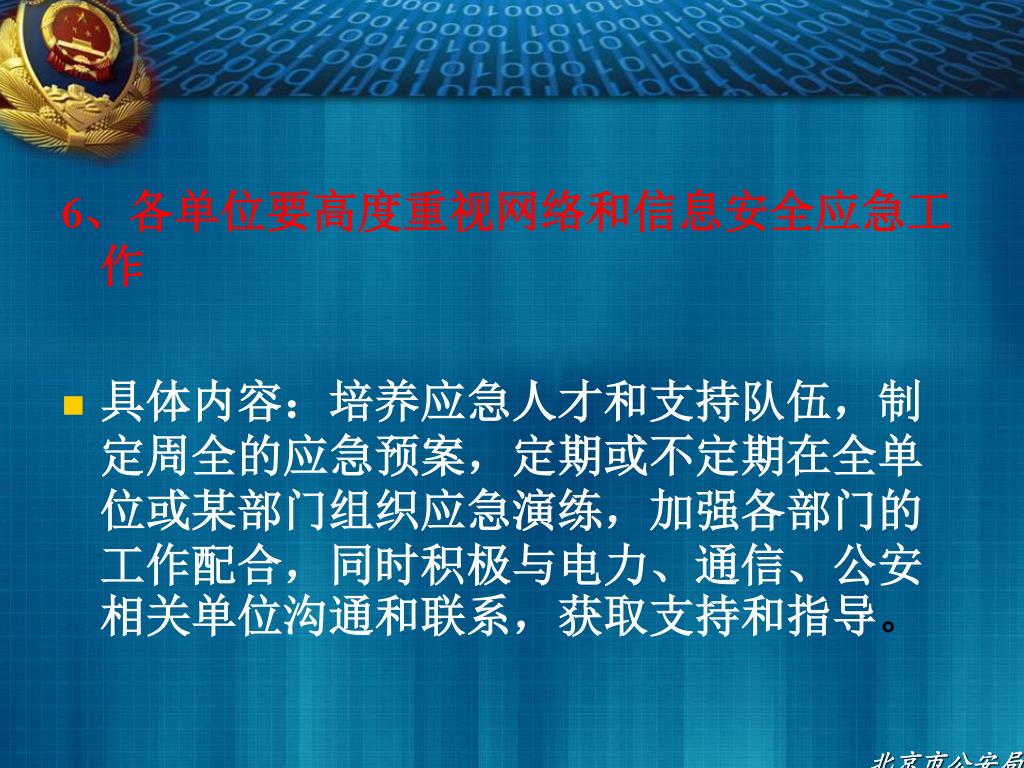 6、各单位要高度重视网络和信息安全应急工作

具体内容：培养应急人才和支持队伍，制定周全的应急预案，定期或不定期在全单位或某部门组织应急演练，加强各部门的工作配合，同时积极与电力、通信、公安相关单位沟通和联系，获取支持和指导。

北京市公安局